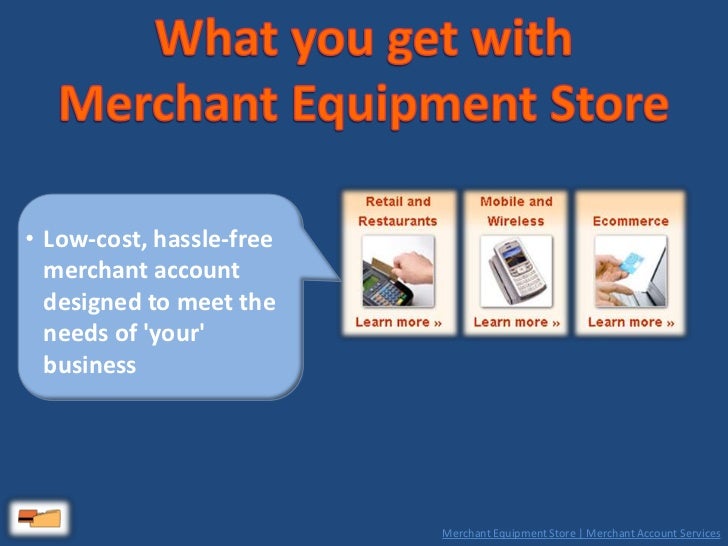 What you get with Merchant Equipment Store

• Low-cost, hassle-free merchant account designed to meet the needs of 'your' business

Retail and Restaurants
Learn more »

Mobile and Wireless
Learn more »

Ecommerce
Learn more »

Merchant Equipment Store | Merchant Account Services